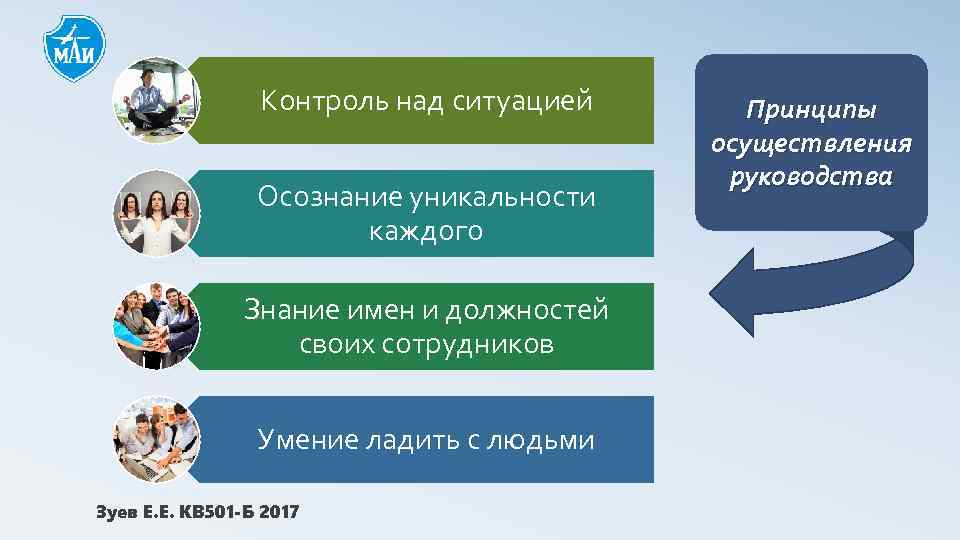 МАИ

Контроль над ситуацией

Осознание уникальности каждого

Знание имен и должностей своих сотрудников

Умение ладить с людьми

Принципы осуществления руководства

Зуев Е.Е. КВ501-Б 2017